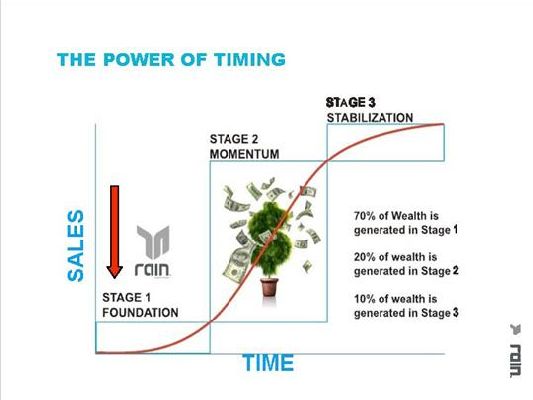 THE POWER OF TIMING

STAGE 3
STABILIZATION

STAGE 2
MOMENTUM

SALES

rain

STAGE 1
FOUNDATION

70% of Wealth is generated in Stage 1

20% of wealth is generated in Stage 2

10% of wealth is generated in Stage 3

TIME

rain